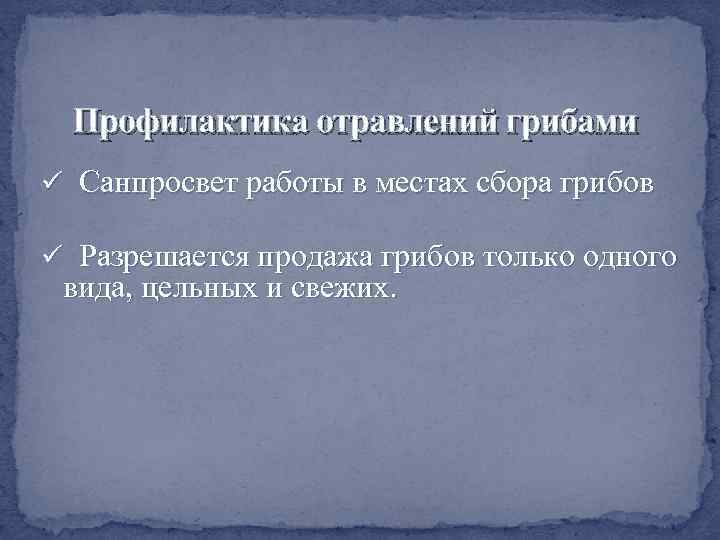 Профилактика отравлений грибами

✓ Санпросвет работы в местах сбора грибов

✓ Разрешается продажа грибов только одного вида, цельных и свежих.